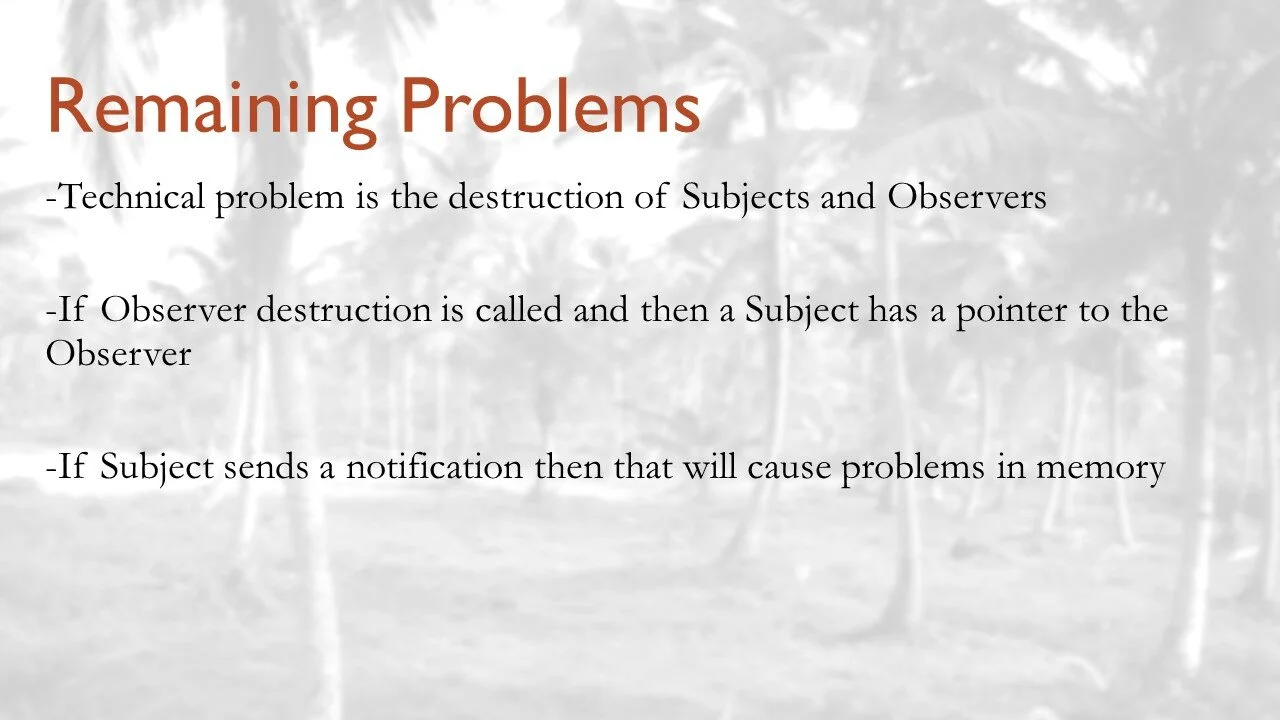 Remaining Problems

-Technical problem is the destruction of Subjects and Observers

-If Observer destruction is called and then a Subject has a pointer to the Observer

-If Subject sends a notification then that will cause problems in memory